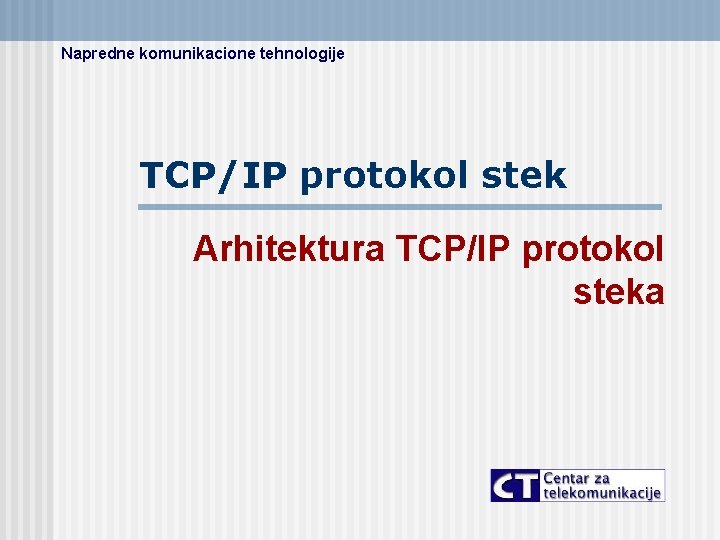 Napredne komunikacione tehnologije

TCP/IP protokol stek

Arhitektura TCP/IP protokol steka

CT Centar za telekomunikacije